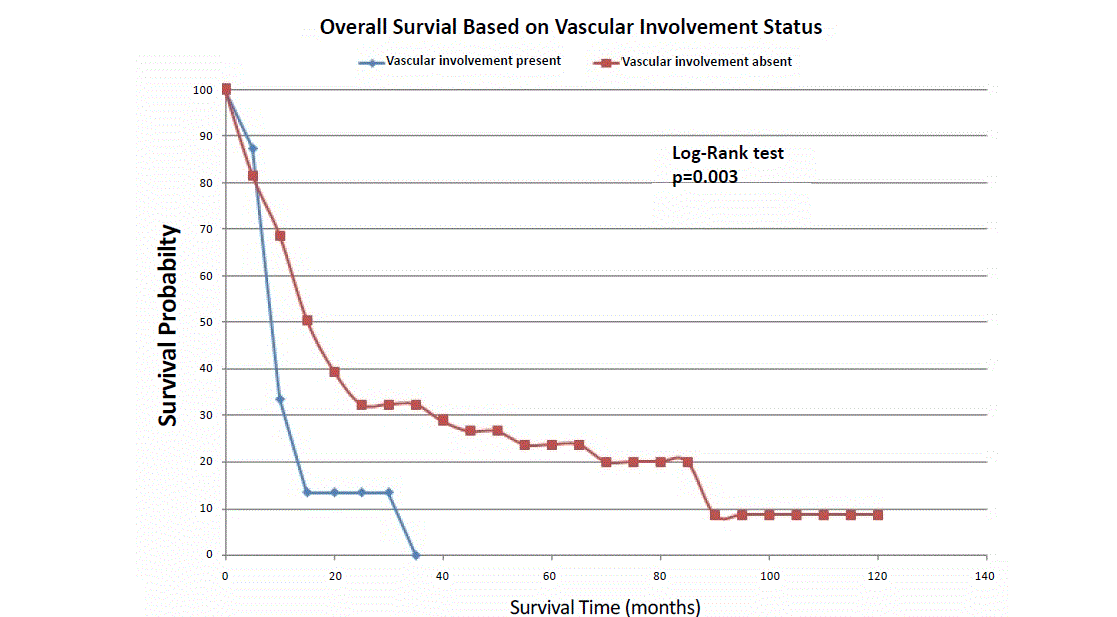 Overall Survial Based on Vascular Involvement Status

Vascular involvement present
Vascular involvement absent

Log-Rank test
p=0.003

Survival Probabilty

100
90
80
70
60
50
40
30
20
10
0

0
20
40
60
80
100
120
140

Survival Time (months)